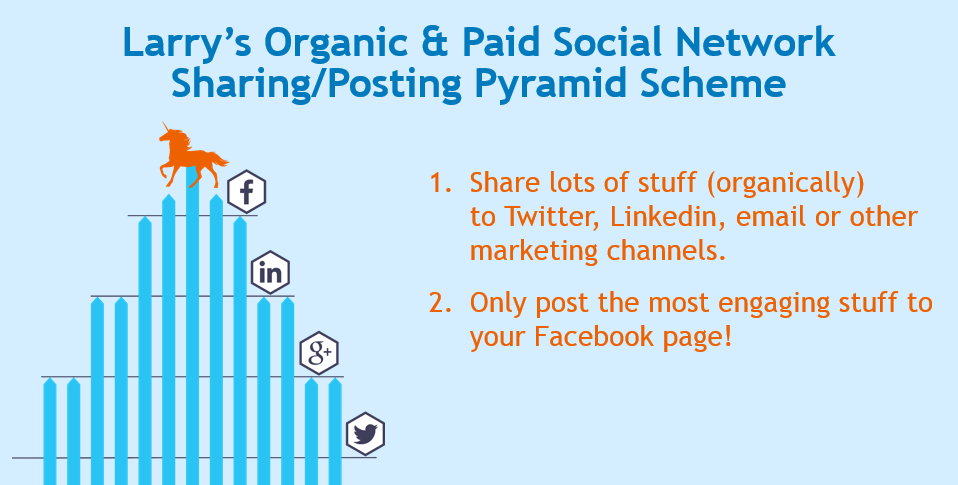 Larry's Organic & Paid Social Network Sharing/Posting Pyramid Scheme

f

in

g+

1. Share lots of stuff (organically) to Twitter, Linkedin, email or other marketing channels.

2. Only post the most engaging stuff to your Facebook page!